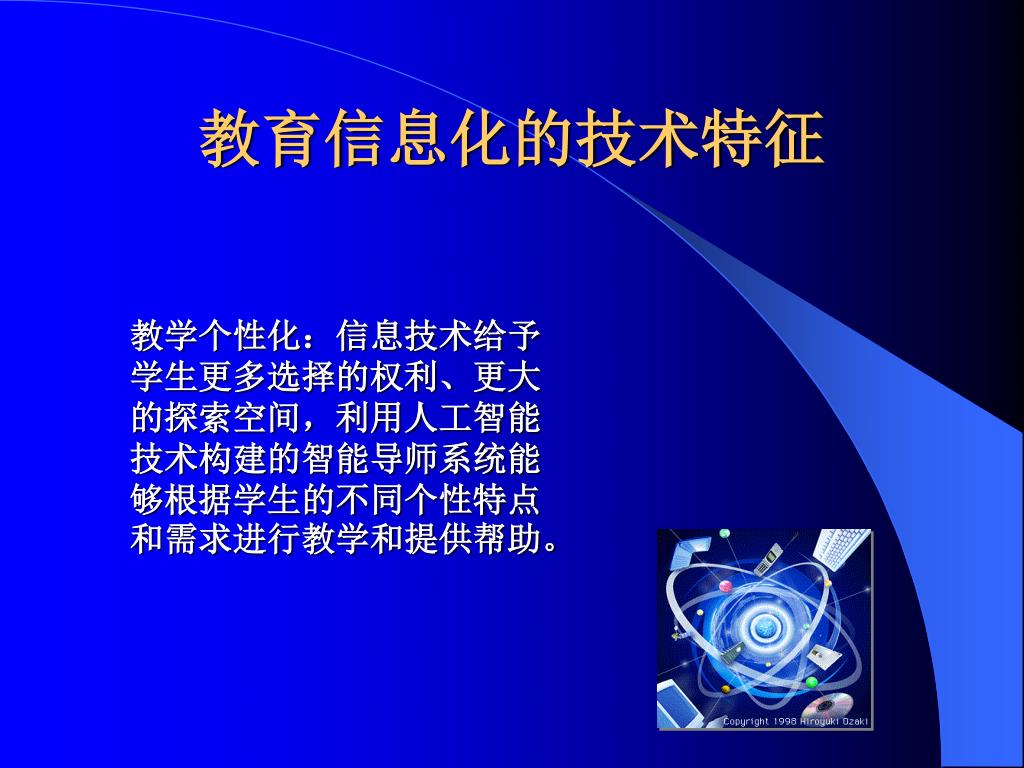 教育信息化的技术特征

教学个性化：信息技术给予学生更多选择的权利、更大的探索空间，利用人工智能技术构建的智能导师系统能够根据学生的不同个性特点和需求进行教学和提供帮助。

Copyright 1998 Hiroyuki Ozaki